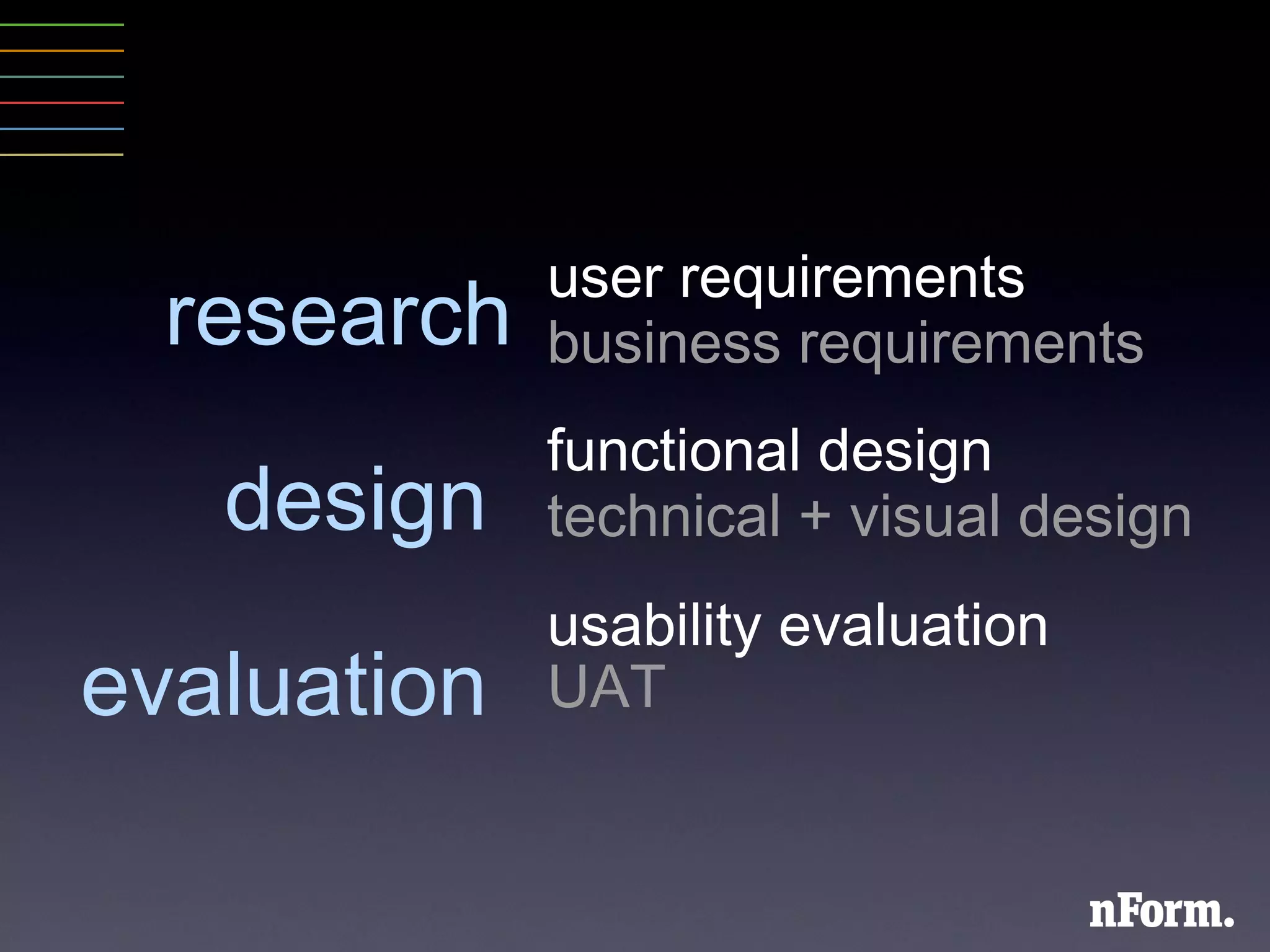 research user requirements
business requirements

design functional design
technical + visual design

evaluation usability evaluation
UAT

nForm.